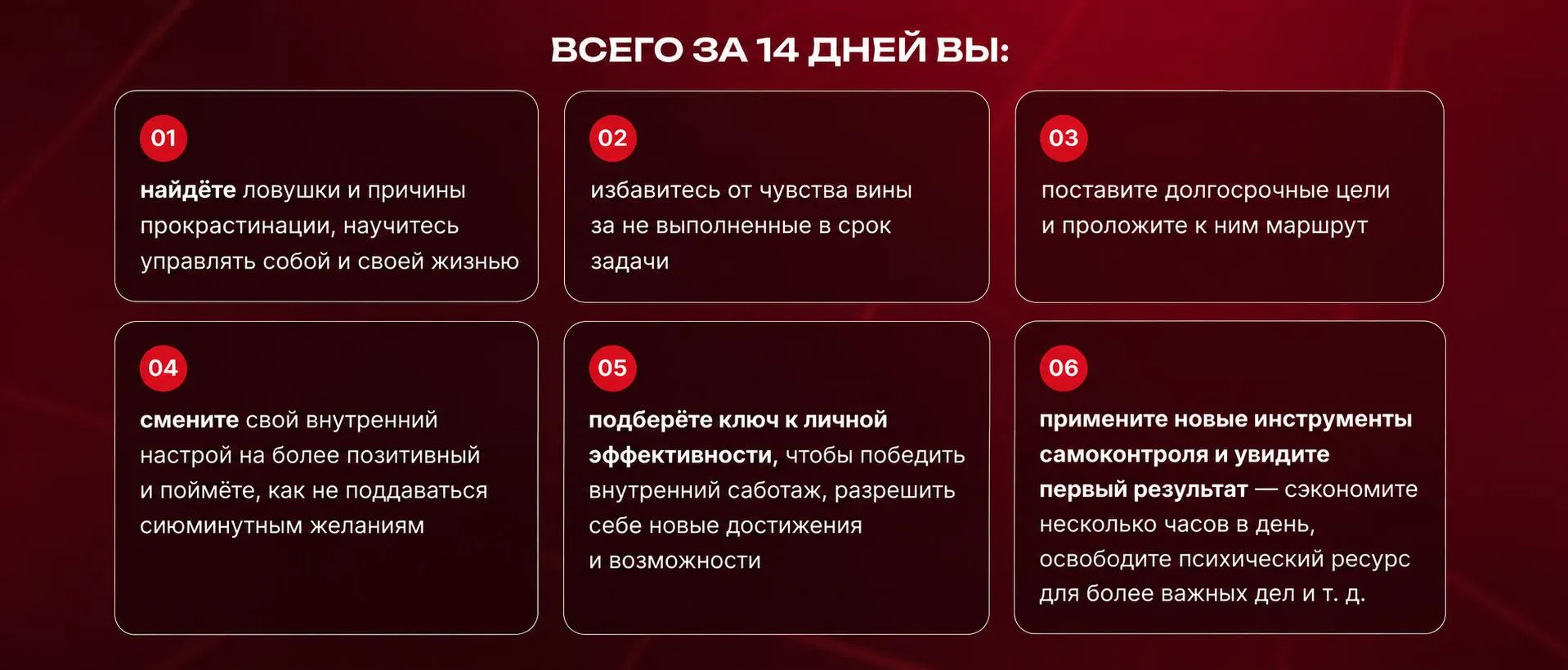 ВСЕГО ЗА 14 ДНЕЙ ВЫ:

01

найдёте ловушки и причины прокрастинации, научитесь управлять собой и своей жизнью

02

избавитесь от чувства вины за не выполненные в срок задачи

03

поставите долгосрочные цели и проложите к ним маршрут

04

смените свой внутренний настрой на более позитивный и поймёте, как не поддаваться сиюминутным желаниям

05

подберёте ключ к личной эффективности, чтобы победить внутренний саботаж, разрешить себе новые достижения и возможности

06

примените новые инструменты самоконтроля и увидите первый результат — сэкономите несколько часов в день, освободите психический ресурс для более важных дел и т. д.